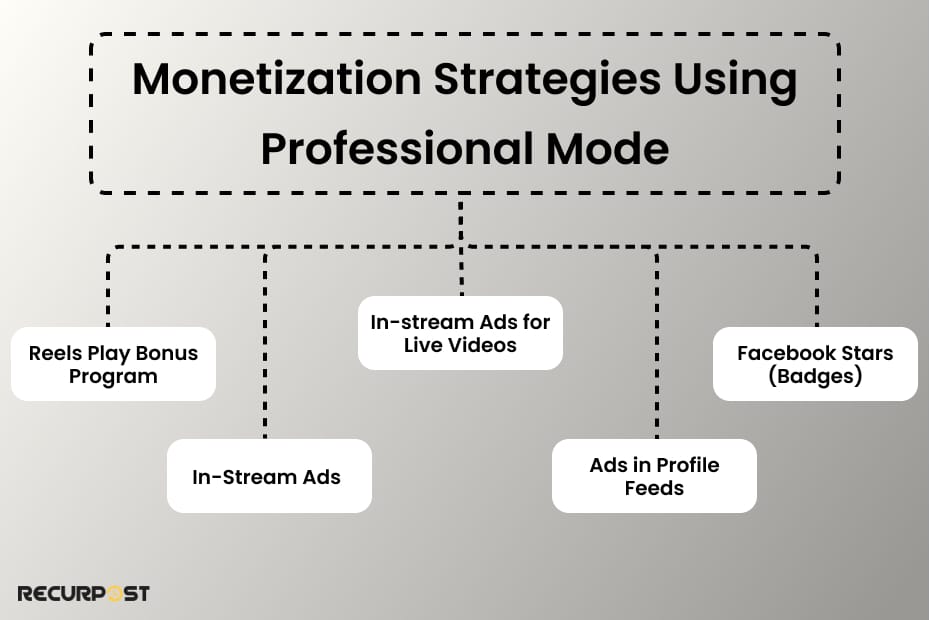 Monetization Strategies Using Professional Mode

Reels Play Bonus Program

In-Stream Ads

In-stream Ads for Live Videos

Ads in Profile Feeds

Facebook Stars (Badges)

RECURPOST